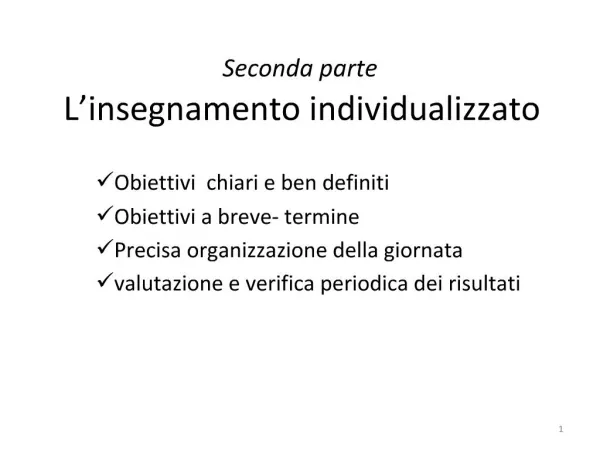 Seconda parte
L’insegnamento individualizzato

✓Obiettivi chiari e ben definiti
✓Obiettivi a breve- termine
✓Precisa organizzazione della giornata
✓valutazione e verifica periodica dei risultati

1